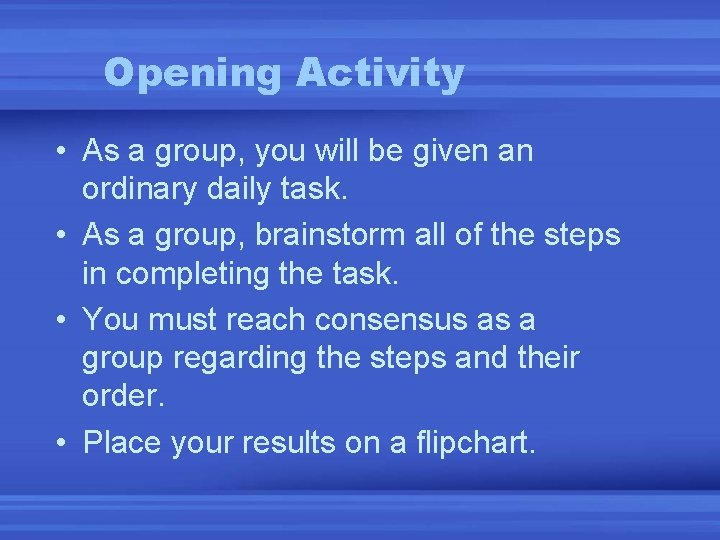 Opening Activity

• As a group, you will be given an ordinary daily task.
• As a group, brainstorm all of the steps in completing the task.
• You must reach consensus as a group regarding the steps and their order.
• Place your results on a flipchart.